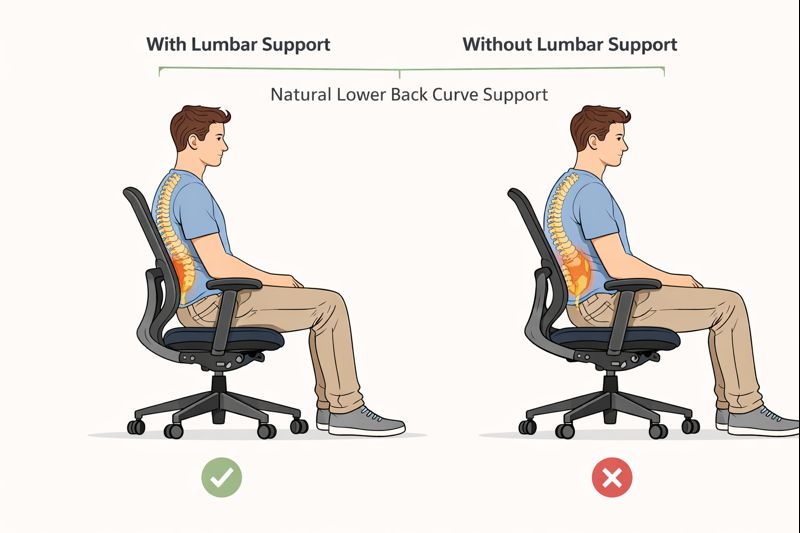 With Lumbar Support

Without Lumbar Support

Natural Lower Back Curve Support